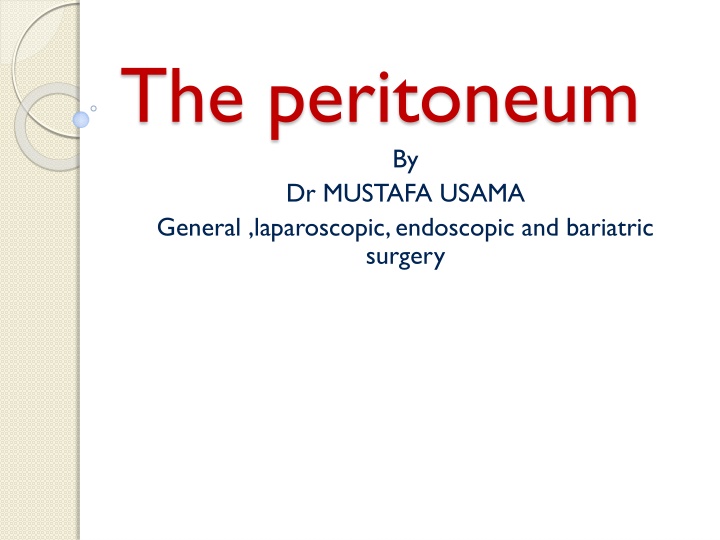 The peritoneum

By
Dr MUSTAFA USAMA
General ,laparoscopic, endoscopic and bariatric surgery